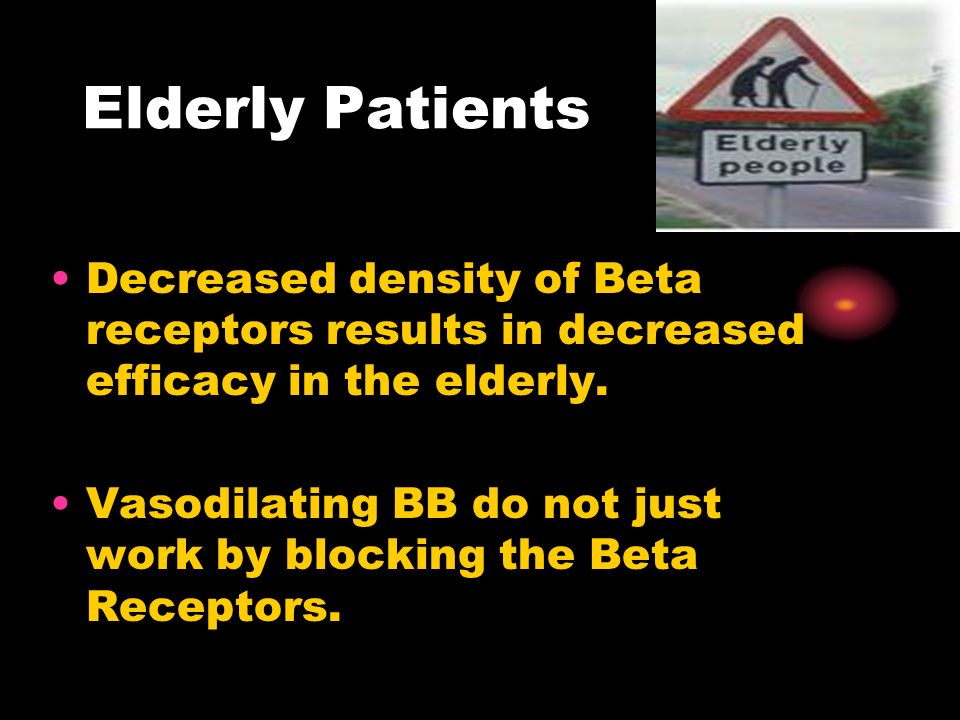 Elderly Patients

Elderly people

• Decreased density of Beta receptors results in decreased efficacy in the elderly.

• Vasodilating BB do not just work by blocking the Beta Receptors.